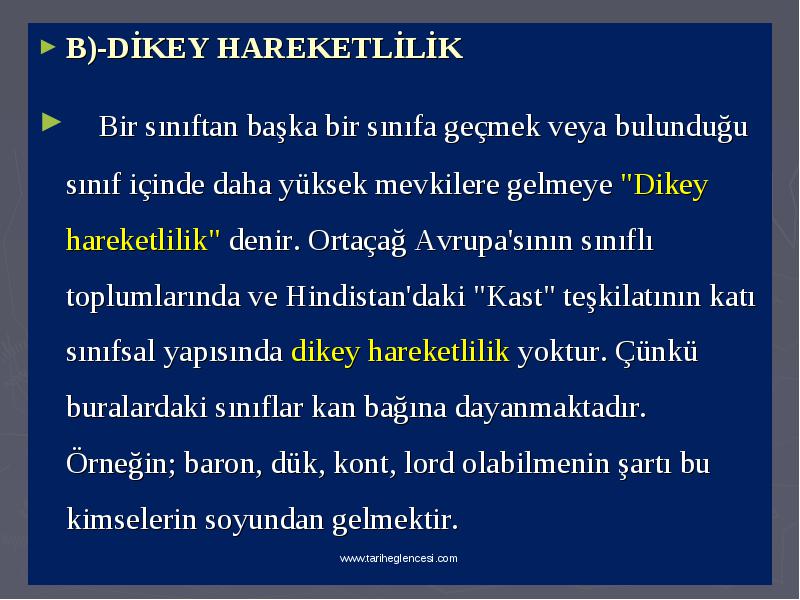 B)-DİKEY HAREKETLİLİK

Bir sınıftan başka bir sınıfa geçmek veya bulunduğu sınıf içinde daha yüksek mevkilere gelmeye "Dikey hareketlilik" denir. Ortaçağ Avrupa'sının sınıflı toplumlarında ve Hindistan'daki "Kast" teşkilatının katı sınıfsal yapısında dikey hareketlilik yoktur. Çünkü buralardaki sınıflar kan bağına dayanmaktadır. Örneğin; baron, dük, kont, lord olabilmenin şartı bu kimselerin soyundan gelmektir.

www.tariheglencesi.com